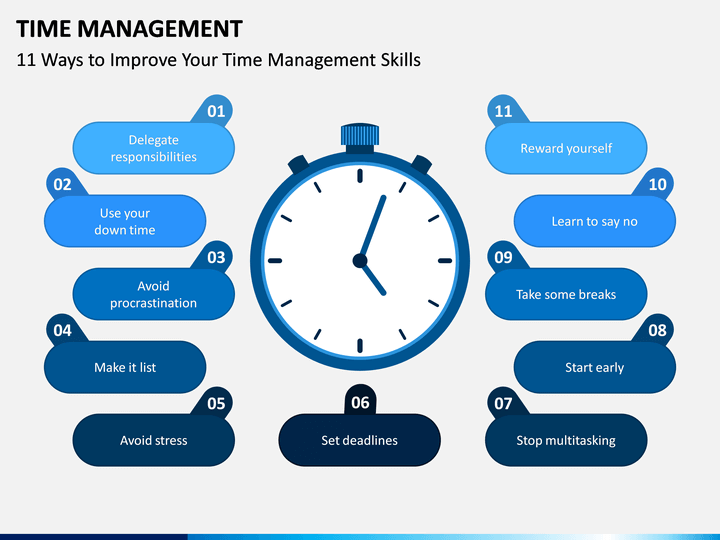 TIME MANAGEMENT
11 Ways to Improve Your Time Management Skills

01
Delegate responsibilities

02
Use your down time

03
Avoid procrastination

04
Make it list

05
Avoid stress

06
Set deadlines

07
Stop multitasking

08
Start early

09
Take some breaks

10
Learn to say no

11
Reward yourself